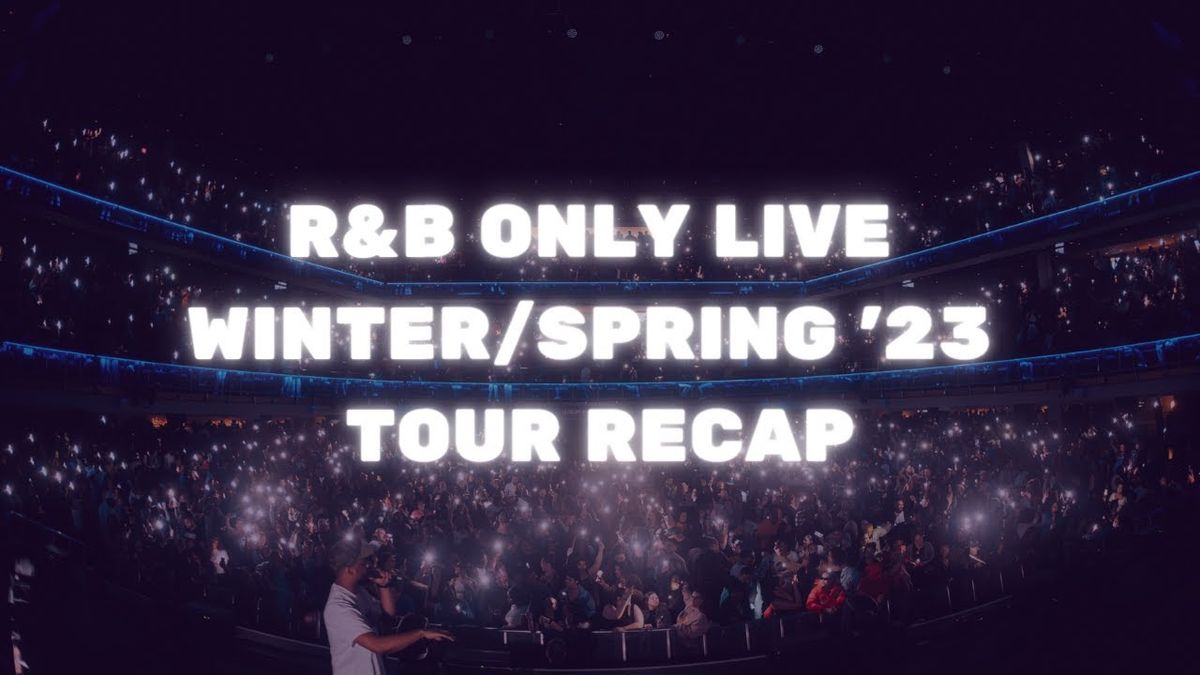 R&B ONLY LIVE
WINTER/SPRING '23
TOUR RECAP